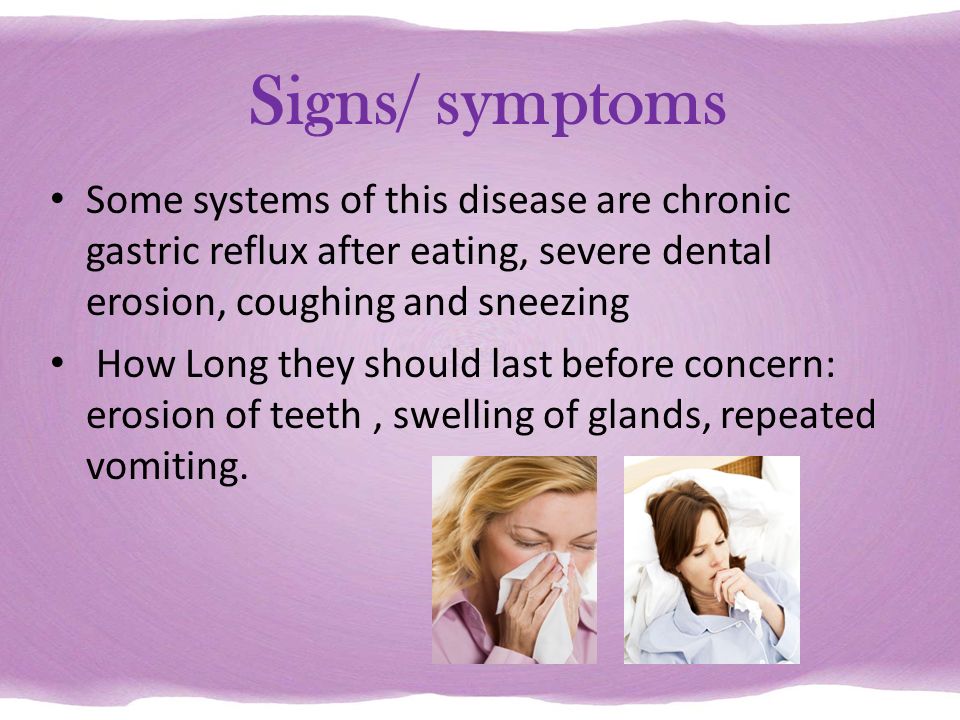 Signs/ symptoms

• Some systems of this disease are chronic gastric reflux after eating, severe dental erosion, coughing and sneezing

• How Long they should last before concern: erosion of teeth , swelling of glands, repeated vomiting.